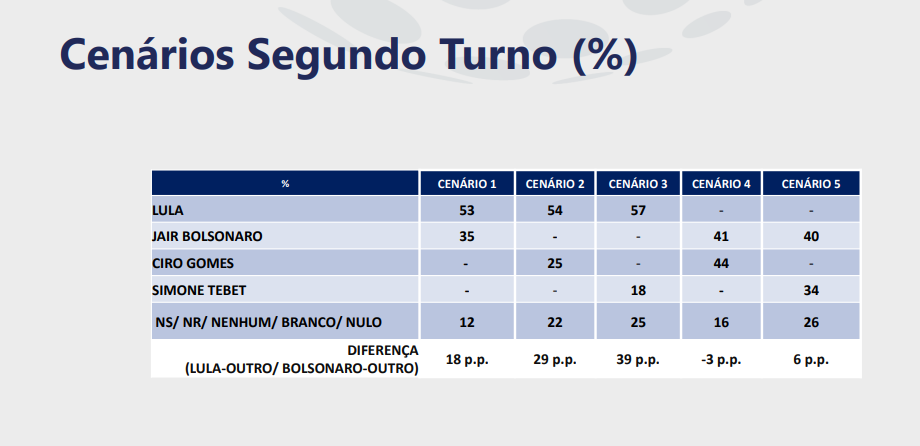 Cenários Segundo Turno (%)

| % | CENÁRIO 1 | CENÁRIO 2 | CENÁRIO 3 | CENÁRIO 4 | CENÁRIO 5 |
|---|---|---|---|---|---|
| LULA | 53 | 54 | 57 | - | - |
| JAIR BOLSONARO | 35 | - | - | 41 | 40 |
| CIRO GOMES | - | 25 | - | 44 | - |
| SIMONE TEBET | - | - | 18 | - | 34 |
| NS/ NR/ NENHUM/ BRANCO/ NULO | 12 | 22 | 25 | 16 | 26 |
| DIFERENÇA (LULA-OUTRO/ BOLSONARO-OUTRO) | 18 p.p. | 29 p.p. | 39 p.p. | -3 p.p. | 6 p.p. |